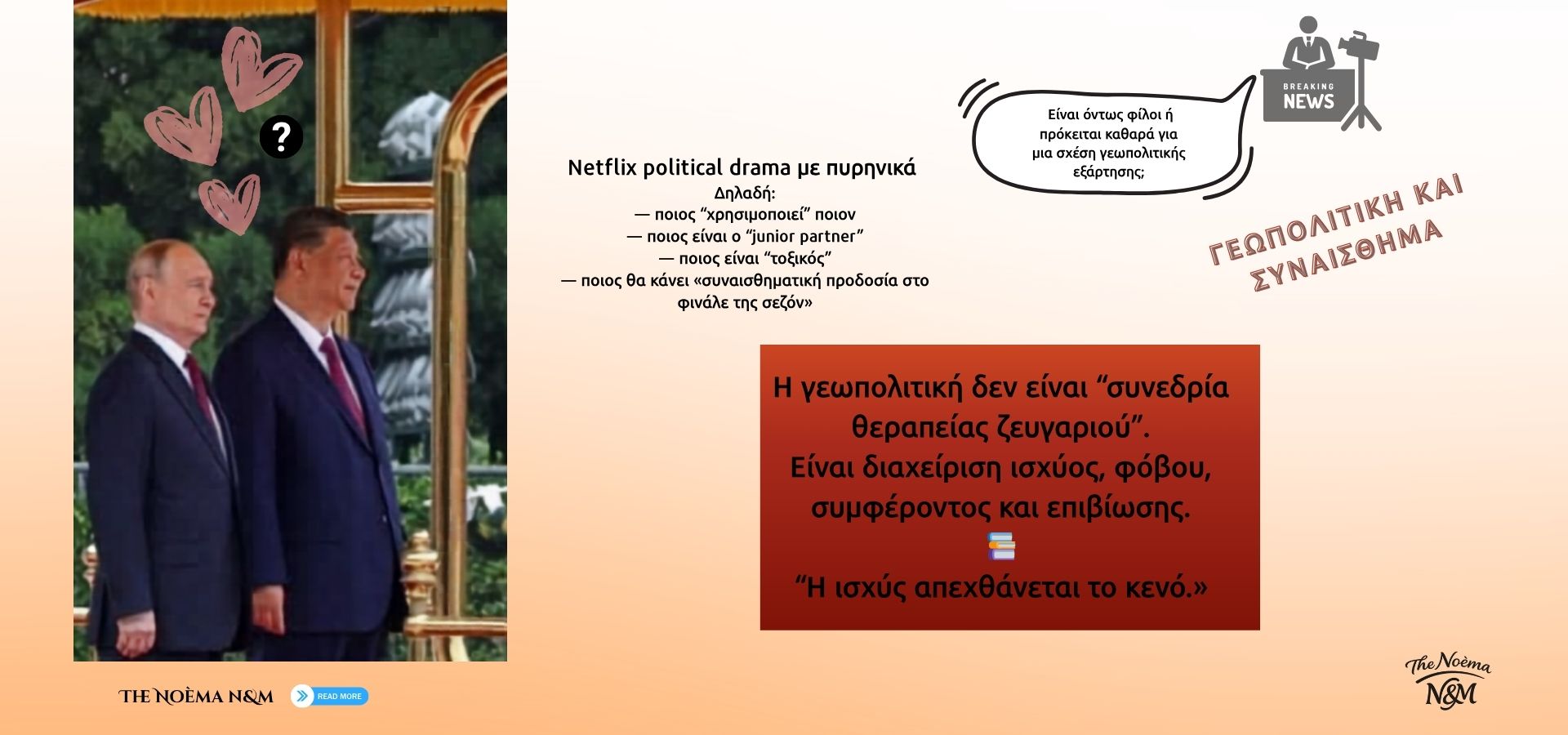 ?

Netflix political drama με πυρηνικά
Δηλαδή:
— ποιος “χρησιμοποιεί” ποιον
— ποιος είναι ο “junior partner”
— ποιος είναι “τοξικός”
— ποιος θα κάνει «συναισθηματική προδοσία στο φινάλε της σεζόν»

Είναι όντως φίλοι ή πρόκειται καθαρά για μια σχέση γεωπολιτικής εξάρτησης;

BREAKING NEWS

ΓΕΩΠΟΛΙΤΙΚΗ ΚΑΙ ΣΥΝΑΙΣΘΗΜΑ

Η γεωπολιτική δεν είναι “συνεδρία θεραπείας ζευγαριού”.
Είναι διαχείριση ισχύος, φόβου, συμφέροντος και επιβίωσης.
“Η ισχύς απεχθάνεται το κενό.»

THE NOÈMA N&M
READ MORE

The Noèma N&M